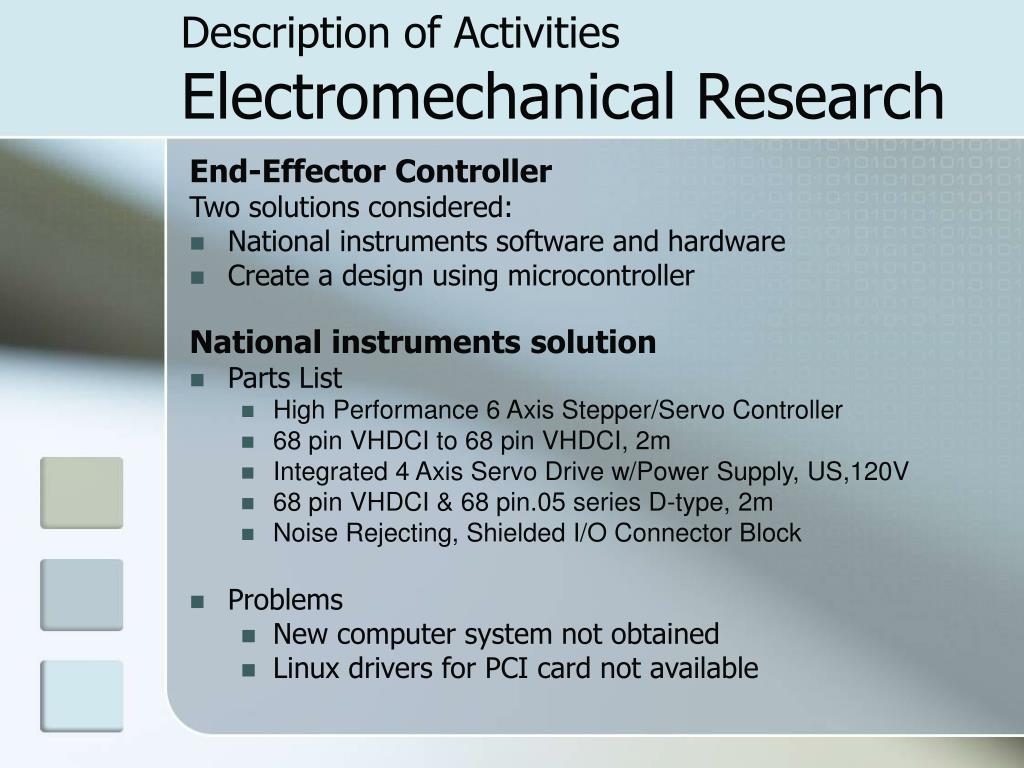 Description of Activities
Electromechanical Research

End-Effector Controller
Two solutions considered:
- National instruments software and hardware
- Create a design using microcontroller

National instruments solution
- Parts List
  - High Performance 6 Axis Stepper/Servo Controller
  - 68 pin VHDCI to 68 pin VHDCI, 2m
  - Integrated 4 Axis Servo Drive w/Power Supply, US,120V
  - 68 pin VHDCI & 68 pin.05 series D-type, 2m
  - Noise Rejecting, Shielded I/O Connector Block

- Problems
  - New computer system not obtained
  - Linux drivers for PCI card not available